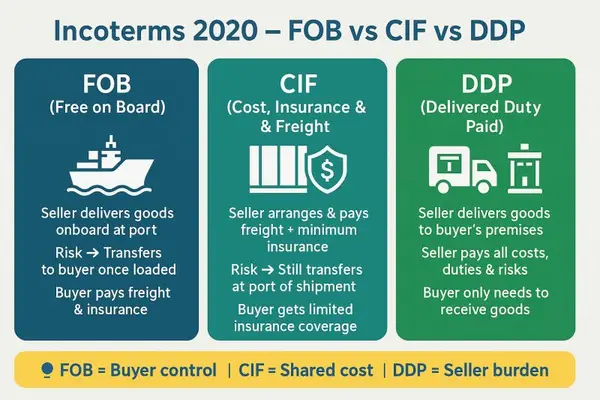 Incoterms 2020 – FOB vs CIF vs DDP

FOB
(Free on Board)

Seller delivers goods onboard at port

Risk → Transfers to buyer once loaded

Buyer pays freight & insurance

CIF
(Cost, Insurance & & Freight

$

Seller arranges & pays freight + minimum insurance

Risk → Still transfers at port of shipment

Buyer gets limited insurance coverage

DDP
(Delivered Duty Paid)

Seller delivers goods to buyer's premises

Seller pays all costs, duties & risks

Buyer only needs to receive goods

FOB = Buyer control | CIF = Shared cost | DDP = Seller burden